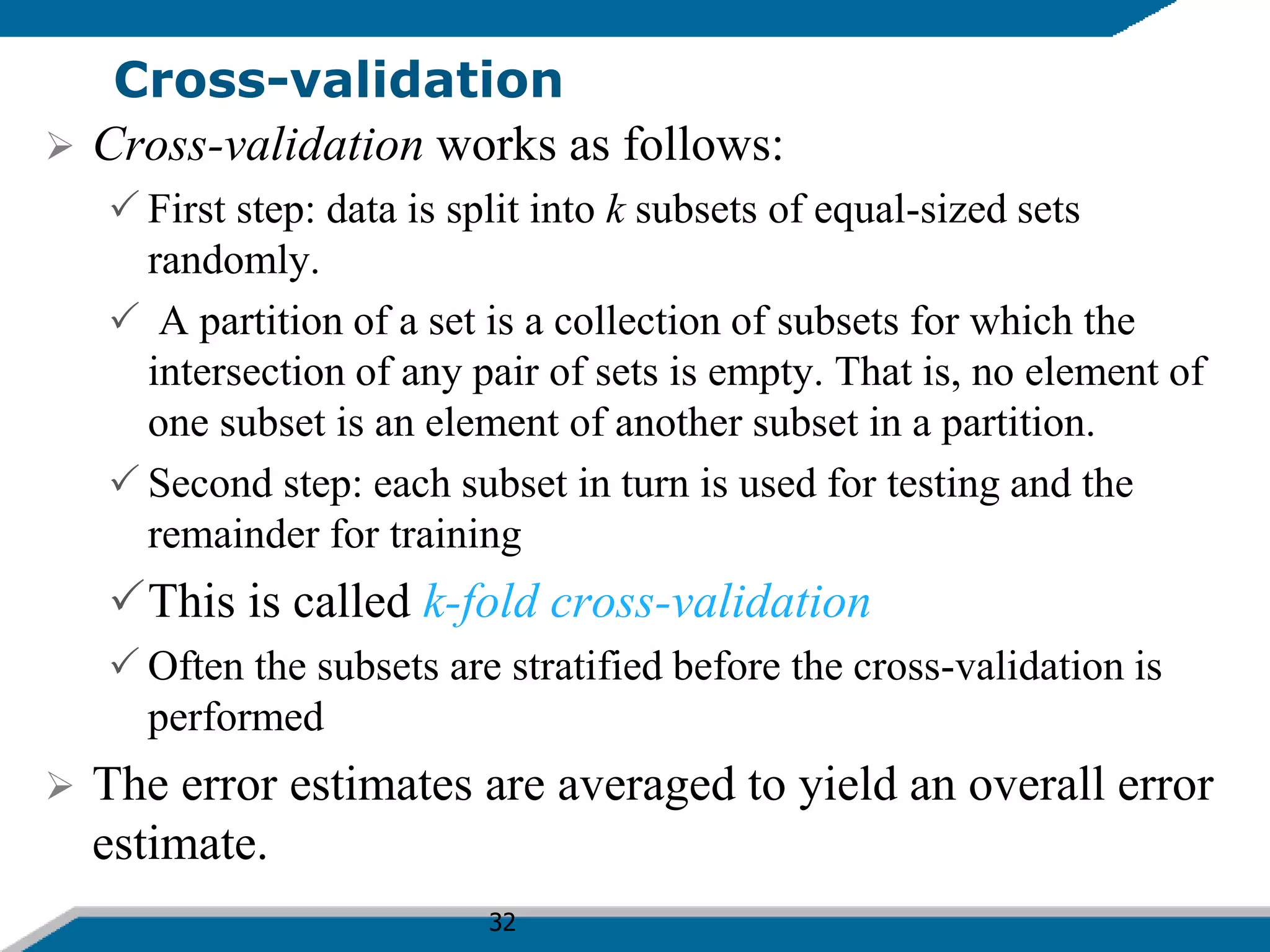 Cross-validation

➢ Cross-validation works as follows:

✓ First step: data is split into k subsets of equal-sized sets randomly.

✓ A partition of a set is a collection of subsets for which the intersection of any pair of sets is empty. That is, no element of one subset is an element of another subset in a partition.

✓ Second step: each subset in turn is used for testing and the remainder for training

✓ This is called k-fold cross-validation

✓ Often the subsets are stratified before the cross-validation is performed

➢ The error estimates are averaged to yield an overall error estimate.

32